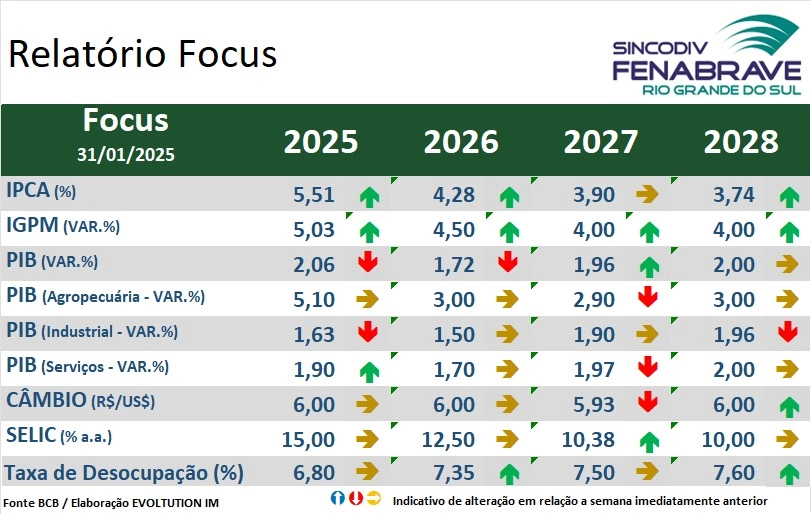 Relatório Focus

SINCODIV FENABRAVE RIO GRANDE DO SUL

| Focus 31/01/2025 | 2025 | 2026 | 2027 | 2028 |
|---|---|---|---|---|
| IPCA (%) | 5,51 | 4,28 | 3,90 | 3,74 |
| IGPM (VAR.%) | 5,03 | 4,50 | 4,00 | 4,00 |
| PIB (VAR.%) | 2,06 | 1,72 | 1,96 | 2,00 |
| PIB (Agropecuária - VAR.%) | 5,10 | 3,00 | 2,90 | 3,00 |
| PIB (Industrial - VAR.%) | 1,63 | 1,50 | 1,90 | 1,96 |
| PIB (Serviços - VAR.%) | 1,90 | 1,70 | 1,97 | 2,00 |
| CÂMBIO (R$/US$) | 6,00 | 6,00 | 5,93 | 6,00 |
| SELIC (% a.a.) | 15,00 | 12,50 | 10,38 | 10,00 |
| Taxa de Desocupação (%) | 6,80 | 7,35 | 7,50 | 7,60 |

Fonte BCB / Elaboração EVOLTUTION IM

Indicativo de alteração em relação a semana imediatamente anterior